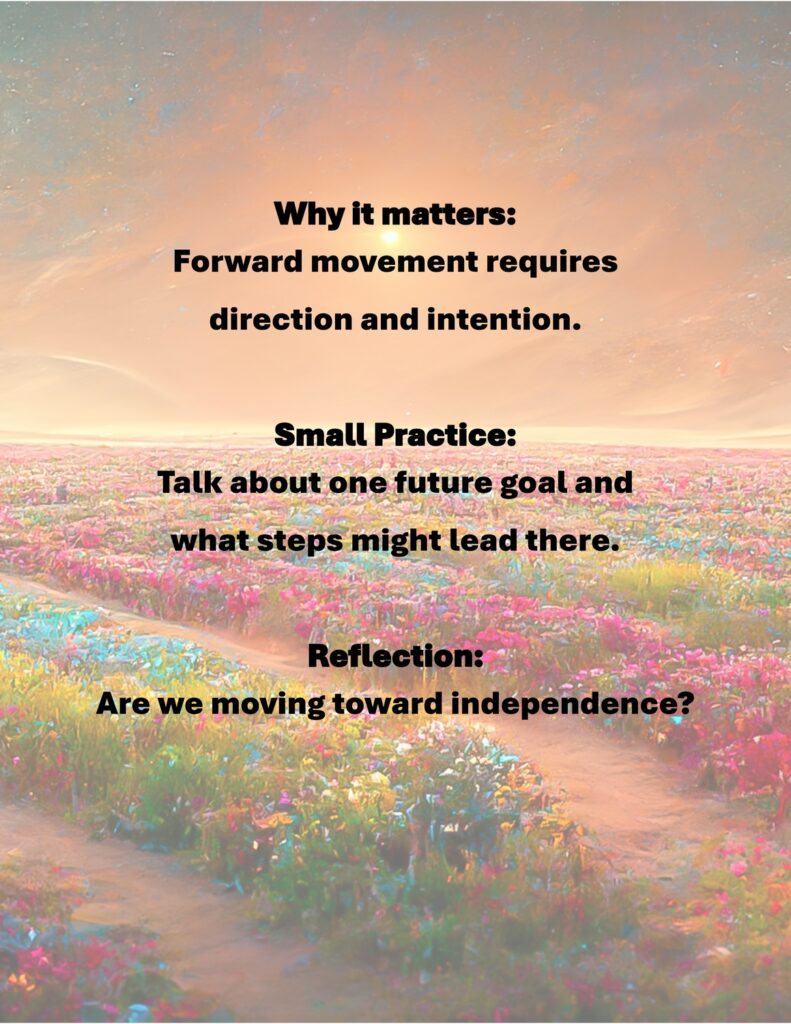 Why it matters:
Forward movement requires direction and intention.

Small Practice:
Talk about one future goal and what steps might lead there.

Reflection:
Are we moving toward independence?